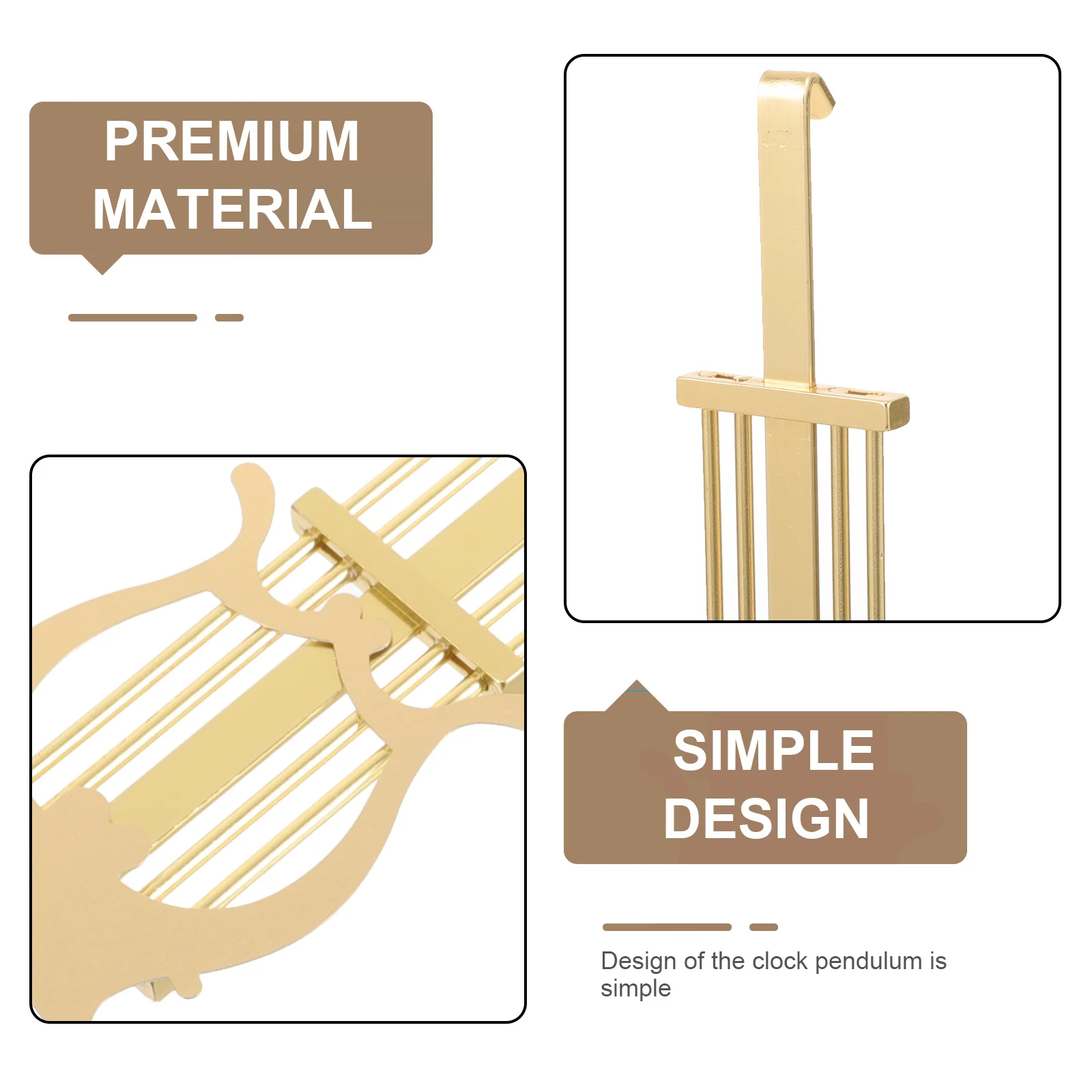 PREMIUM
MATERIAL

SIMPLE
DESIGN

Design of the clock pendulum is simple